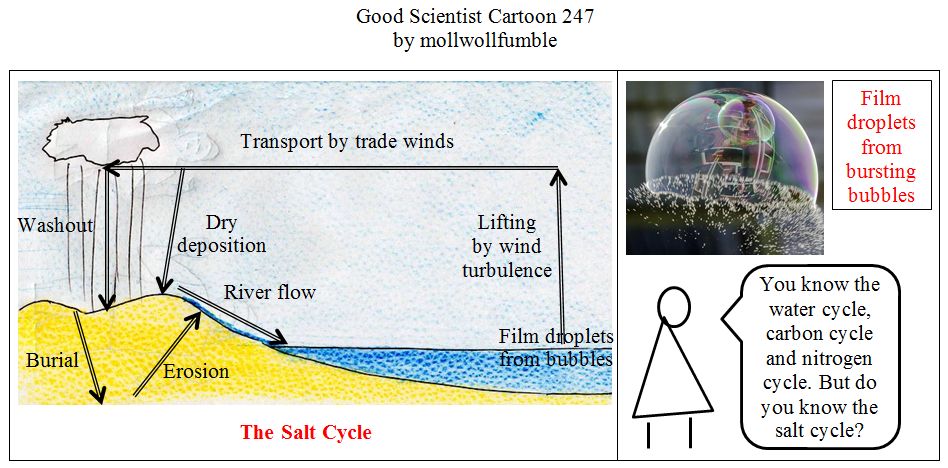 Good Scientist Cartoon 247
by mollwollfumble

Transport by trade winds

Washout

Dry deposition

Lifting by wind turbulence

River flow

Film droplets from bubbles

Burial

Erosion

The Salt Cycle

Film droplets from bursting bubbles

You know the water cycle, carbon cycle and nitrogen cycle. But do you know the salt cycle?